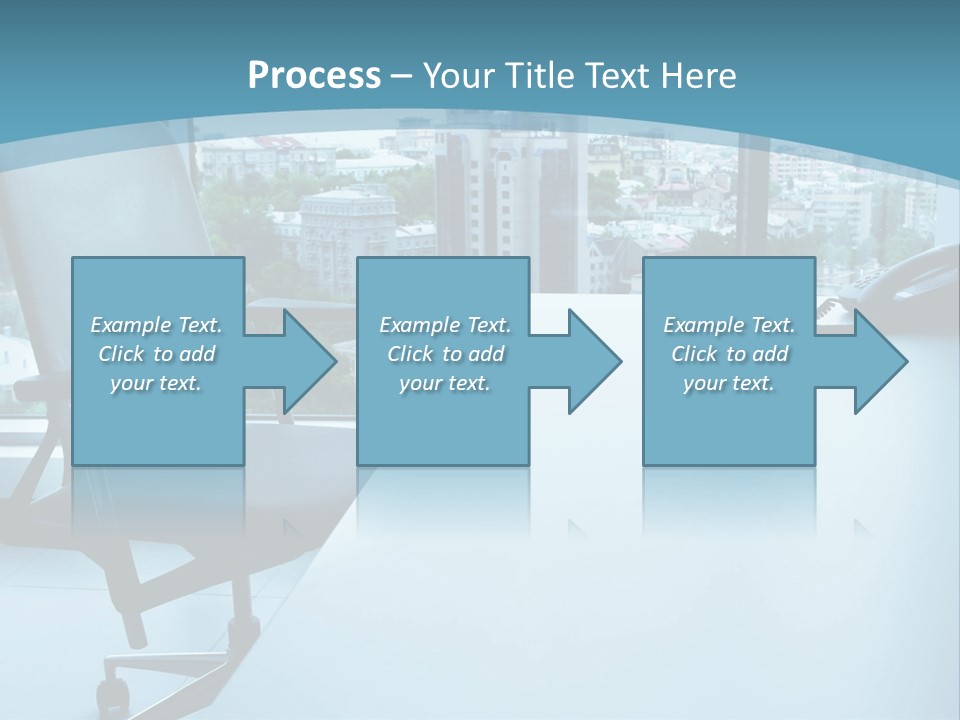 Process – Your Title Text Here

Example Text. Click to add your text.

Example Text. Click to add your text.

Example Text. Click to add your text.